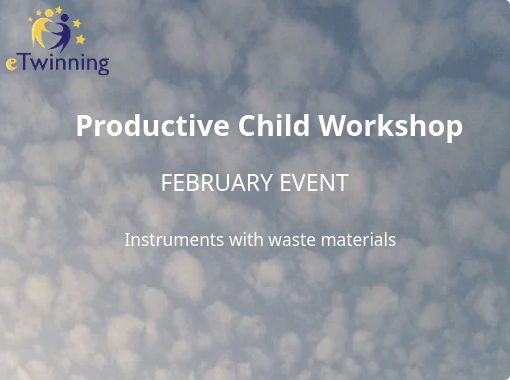 eTwinning

Productive Child Workshop

FEBRUARY EVENT

Instruments with waste materials